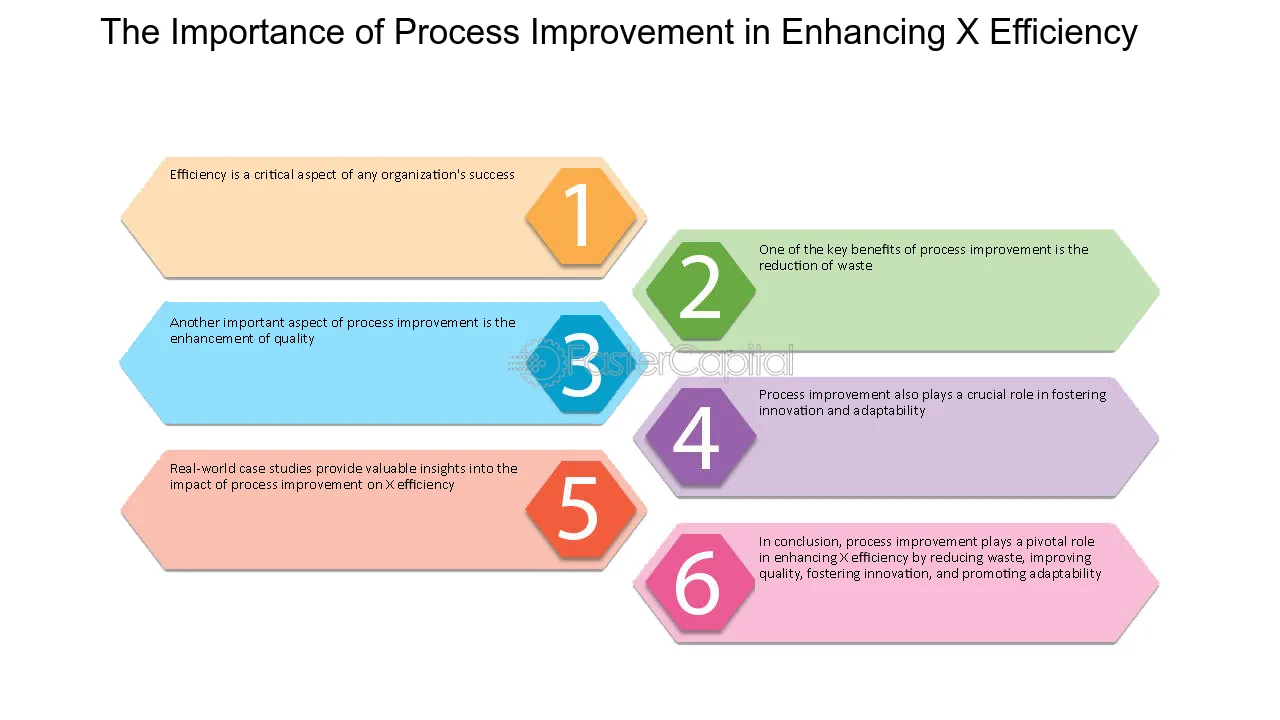 The Importance of Process Improvement in Enhancing X Efficiency

Efficiency is a critical aspect of any organization's success

1

One of the key benefits of process improvement is the reduction of waste

2

Another important aspect of process improvement is the enhancement of quality

3

Process improvement also plays a crucial role in fostering innovation and adaptability

4

Real-world case studies provide valuable insights into the impact of process improvement on X efficiency

5

In conclusion, process improvement plays a pivotal role in enhancing X efficiency by reducing waste, improving quality, fostering innovation, and promoting adaptability

6

FasterCapital